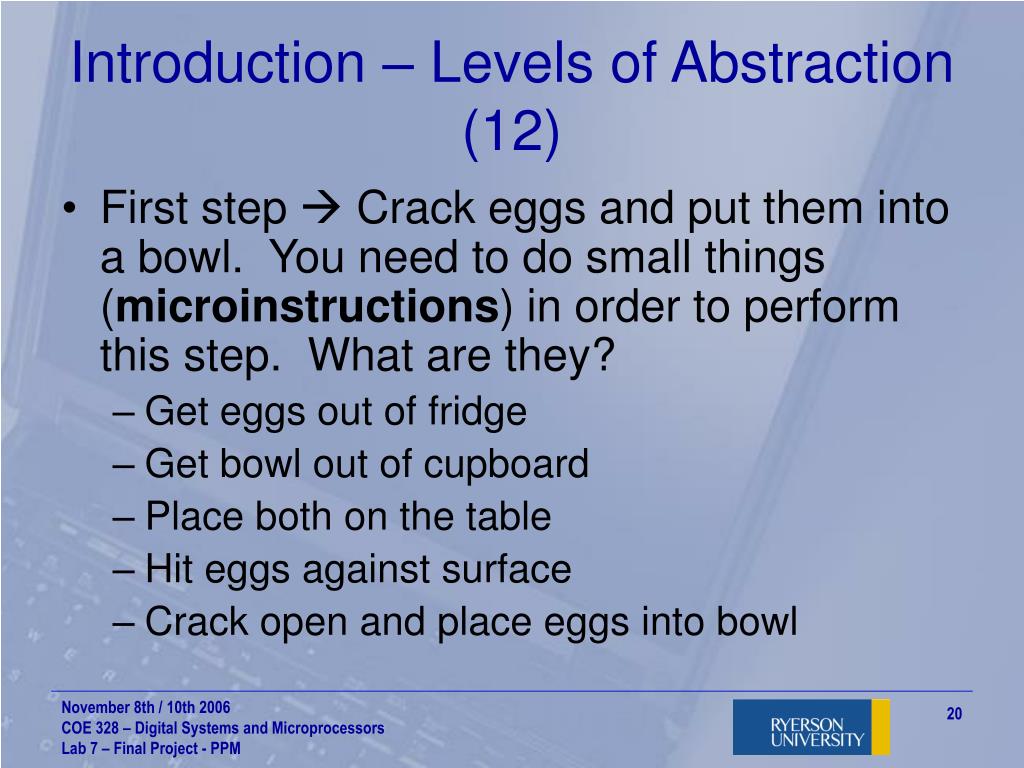 Introduction – Levels of Abstraction (12)

• First step → Crack eggs and put them into a bowl. You need to do small things (**microinstructions**) in order to perform this step. What are they?
– Get eggs out of fridge
– Get bowl out of cupboard
– Place both on the table
– Hit eggs against surface
– Crack open and place eggs into bowl

November 8th / 10th 2006
COE 328 – Digital Systems and Microprocessors
Lab 7 – Final Project - PPM

RYERSON UNIVERSITY

20